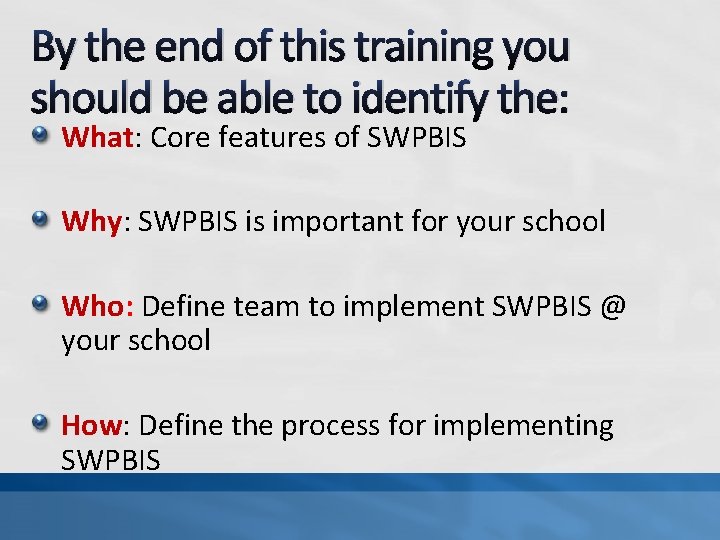 By the end of this training you should be able to identify the:

What: Core features of SWPBIS

Why: SWPBIS is important for your school

Who: Define team to implement SWPBIS @ your school

How: Define the process for implementing SWPBIS